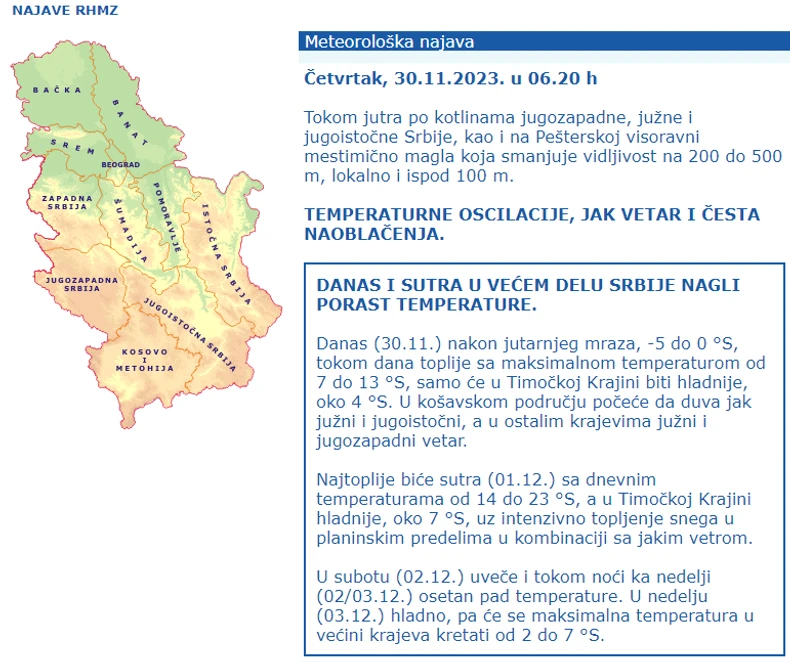 NAJAVE RHMZ

BAČKA
BANAT
SREM
BEOGRAD
ZAPADNA SRBIJA
ŠUMADIJA
POMORAVLJE
ISTOČNA SRBIJA
JUGOZAPADNA SRBIJA
JUGOISTOČNA SRBIJA
KOSOVO I METOHIJA

Meteorološka najava

Četvrtak, 30.11.2023. u 06.20 h

Tokom jutra po kotlinama jugozapadne, južne i jugoistočne Srbije, kao i na Pešterskoj visoravni mestimično magla koja smanjuje vidljivost na 200 do 500 m, lokalno i ispod 100 m.

TEMPERATURNE OSCILACIJE, JAK VETAR I ČESTA NAOBLAČENJA.

DANAS I SUTRA U VEĆEM DELU SRBIJE NAGLI PORAST TEMPERATURE.

Danas (30.11.) nakon jutarnjeg mraza, -5 do 0 °S, tokom dana toplije sa maksimalnom temperaturom od 7 do 13 °S, samo će u Timočkoj Krajini biti hladnije, oko 4 °S. U košavskom području počeće da duva jak južni i jugoistočni, a u ostalim krajevima južni i jugozapadni vetar.

Najtoplije biće sutra (01.12.) sa dnevnim temperaturama od 14 do 23 °S, a u Timočkoj Krajini hladnije, oko 7 °S, uz intenzivno topljenje snega u planinskim predelima u kombinaciji sa jakim vetrom.

U subotu (02.12.) uveče i tokom noći ka nedelji (02/03.12.) osetan pad temperature. U nedelju (03.12.) hladno, pa će se maksimalna temperatura u većini krajeva kretati od 2 do 7 °S.